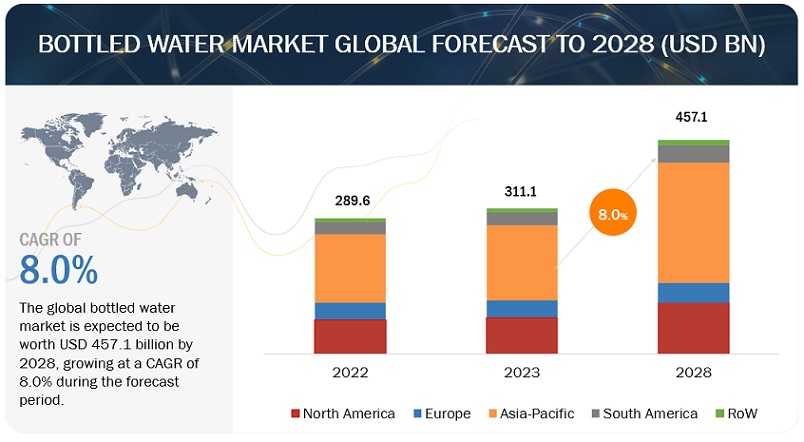 BOTTLED WATER MARKET GLOBAL FORECAST TO 2028 (USD BN)

CAGR OF
8.0%

The global bottled water market is expected to be worth USD 457.1 billion by 2028, growing at a CAGR of 8.0% during the forecast period.

289.6
311.1
457.1
8.0%

2022
2023
2028

North America
Europe
Asia-Pacific
South America
RoW